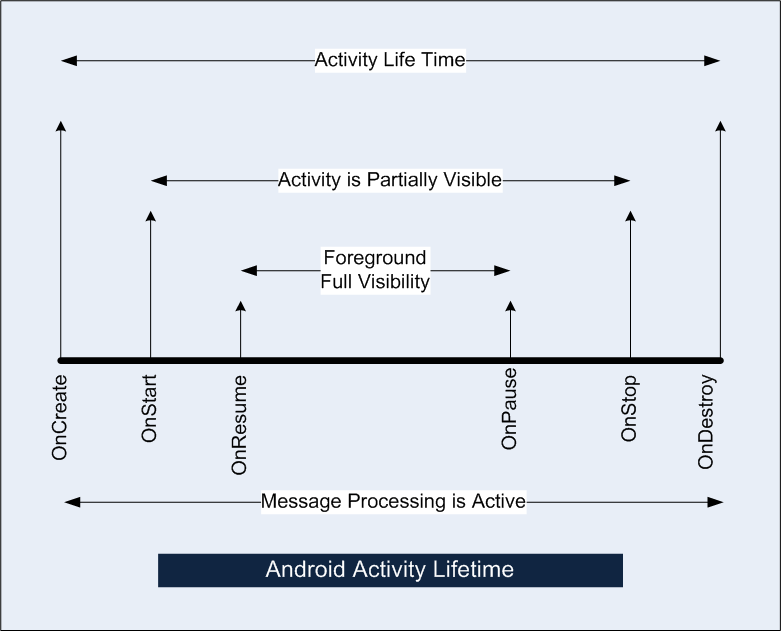 Activity Life Time

Activity is Partially Visible

Foreground
Full Visibility

OnCreate

OnStart

OnResume

OnPause

OnStop

OnDestroy

Message Processing is Active

Android Activity Lifetime